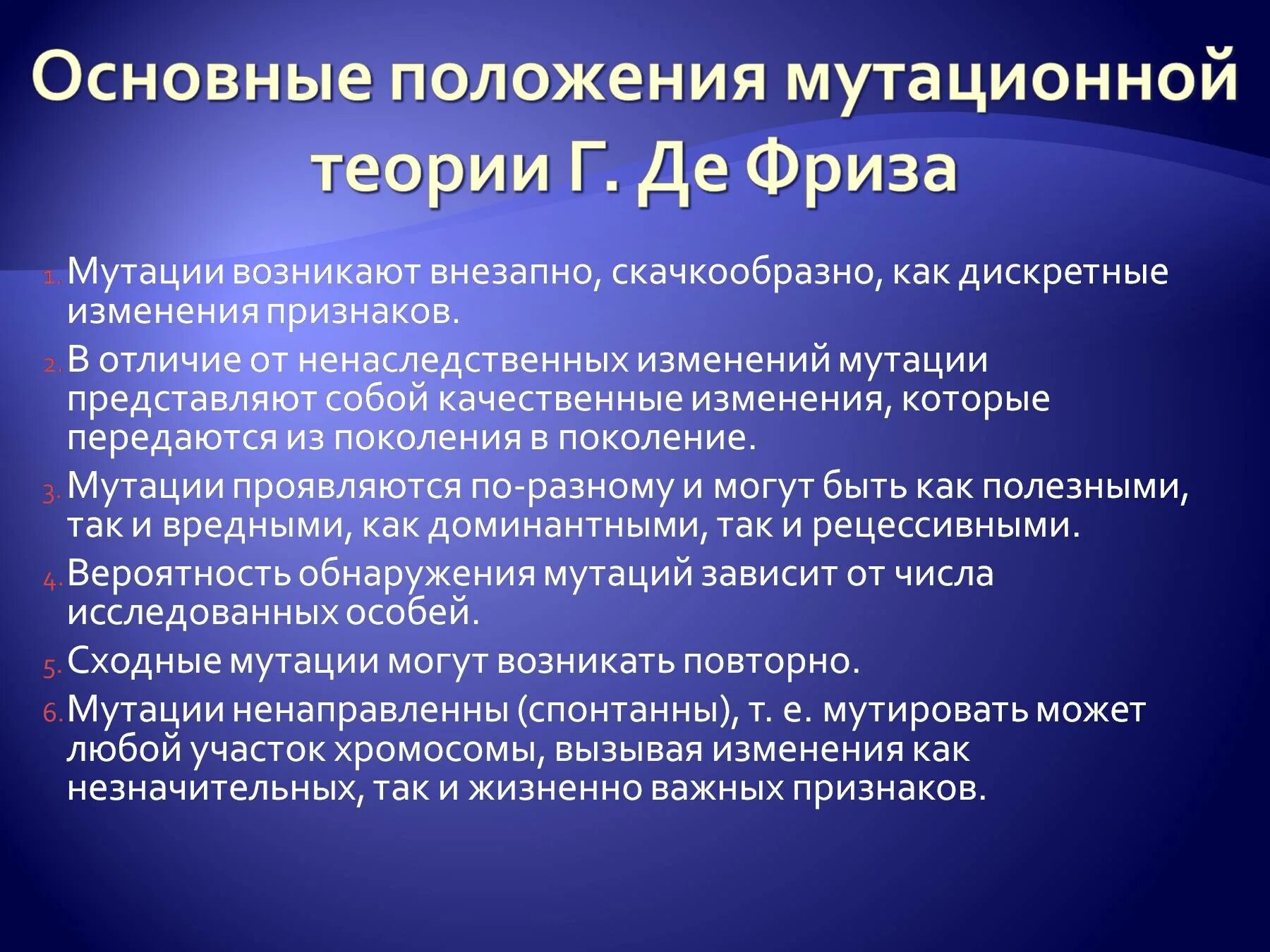 Основные положения мутационной теории Г. Де Фриза

1. Мутации возникают внезапно, скачкообразно, как дискретные изменения признаков.
2. В отличие от ненаследственных изменений мутации представляют собой качественные изменения, которые передаются из поколения в поколение.
3. Мутации проявляются по-разному и могут быть как полезными, так и вредными, как доминантными, так и рецессивными.
4. Вероятность обнаружения мутаций зависит от числа исследованных особей.
5. Сходные мутации могут возникать повторно.
6. Мутации ненаправленны (спонтанны), т. е. мутировать может любой участок хромосомы, вызывая изменения как незначительных, так и жизненно важных признаков.